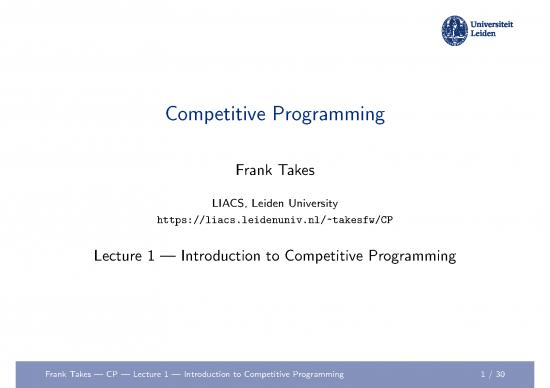 Universiteit Leiden

Competitive Programming

Frank Takes

LIACS, Leiden University
https://liacs.leidenuniv.nl/~takesfw/CP

Lecture 1 — Introduction to Competitive Programming

Frank Takes — CP — Lecture 1 — Introduction to Competitive Programming 1 / 30